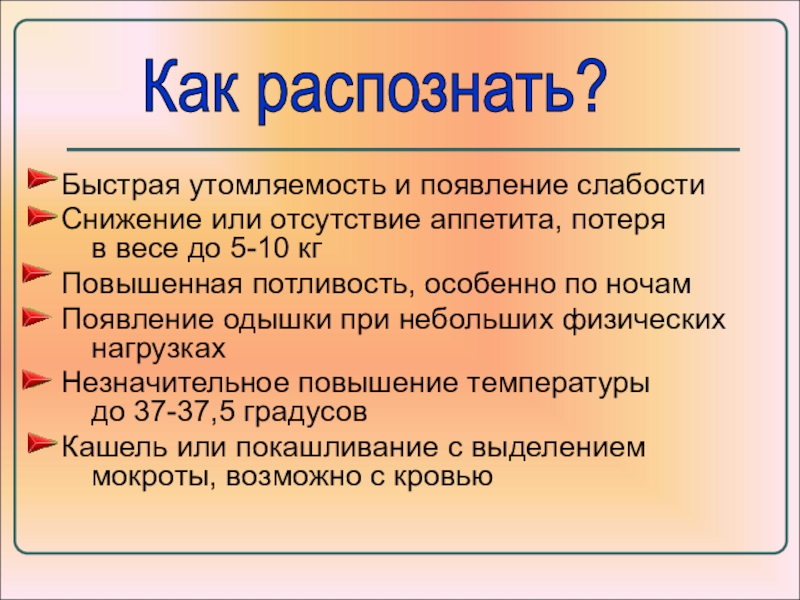 Как распознать?

Быстрая утомляемость и появление слабости

Снижение или отсутствие аппетита, потеря в весе до 5-10 кг

Повышенная потливость, особенно по ночам

Появление одышки при небольших физических нагрузках

Незначительное повышение температуры до 37-37,5 градусов

Кашель или покашливание с выделением мокроты, возможно с кровью